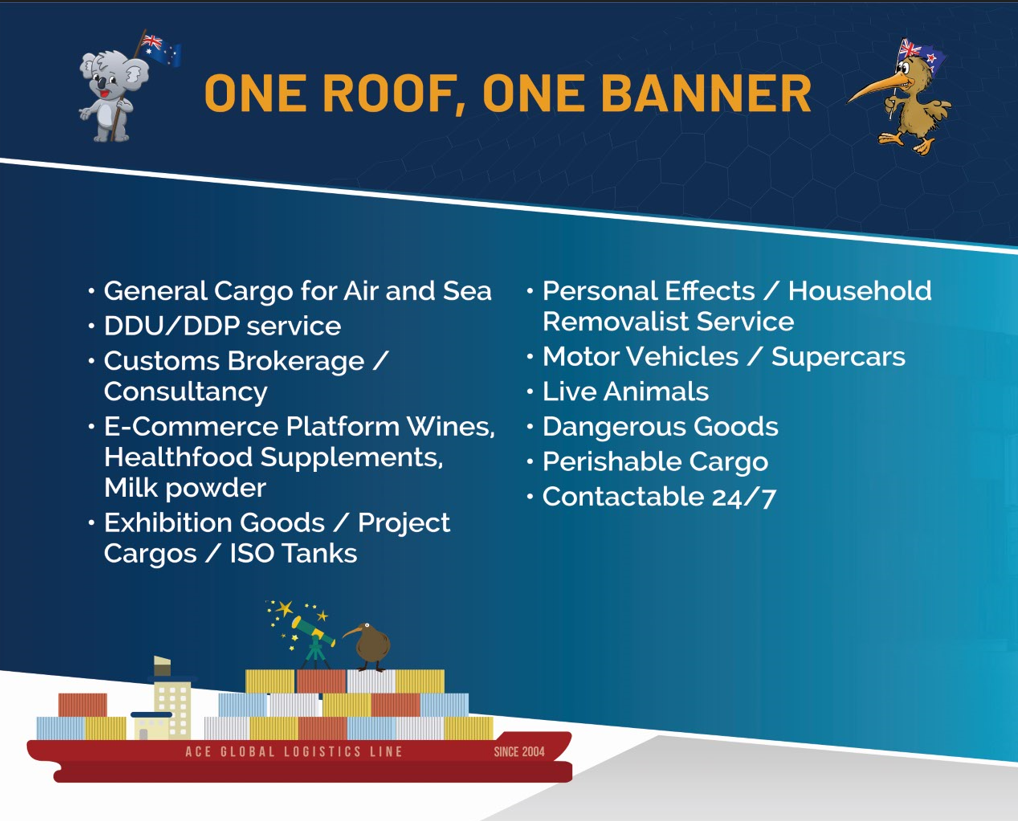 ONE ROOF, ONE BANNER

• General Cargo for Air and Sea
• DDU/DDP service
• Customs Brokerage / Consultancy
• E-Commerce Platform Wines, Healthfood Supplements, Milk powder
• Exhibition Goods / Project Cargos / ISO Tanks

• Personal Effects / Household Removalist Service
• Motor Vehicles / Supercars
• Live Animals
• Dangerous Goods
• Perishable Cargo
• Contactable 24/7

ACE GLOBAL LOGISTICS LINE
SINCE 2004